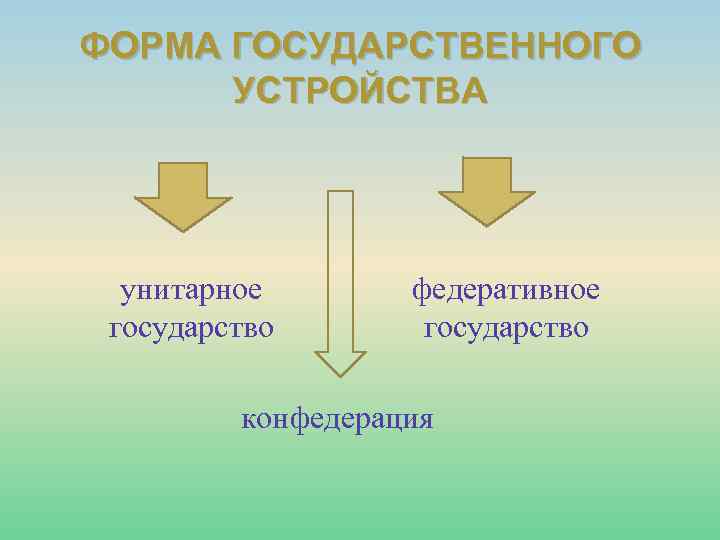 ФОРМА ГОСУДАРСТВЕННОГО УСТРОЙСТВА

унитарное государство

федеративное государство

конфедерация